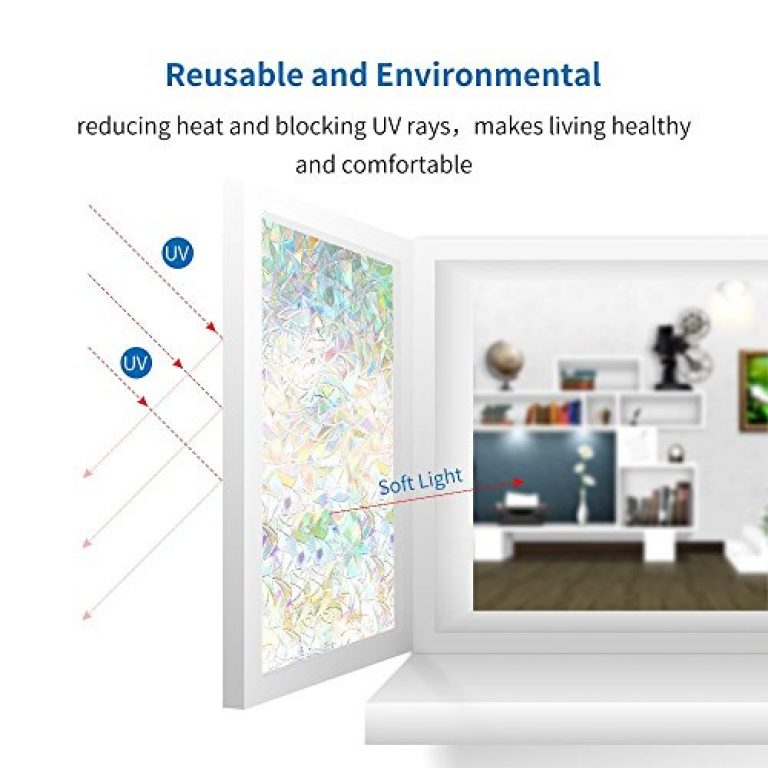 Reusable and Environmental

reducing heat and blocking UV rays，makes living healthy and comfortable

UV

UV

Soft Light